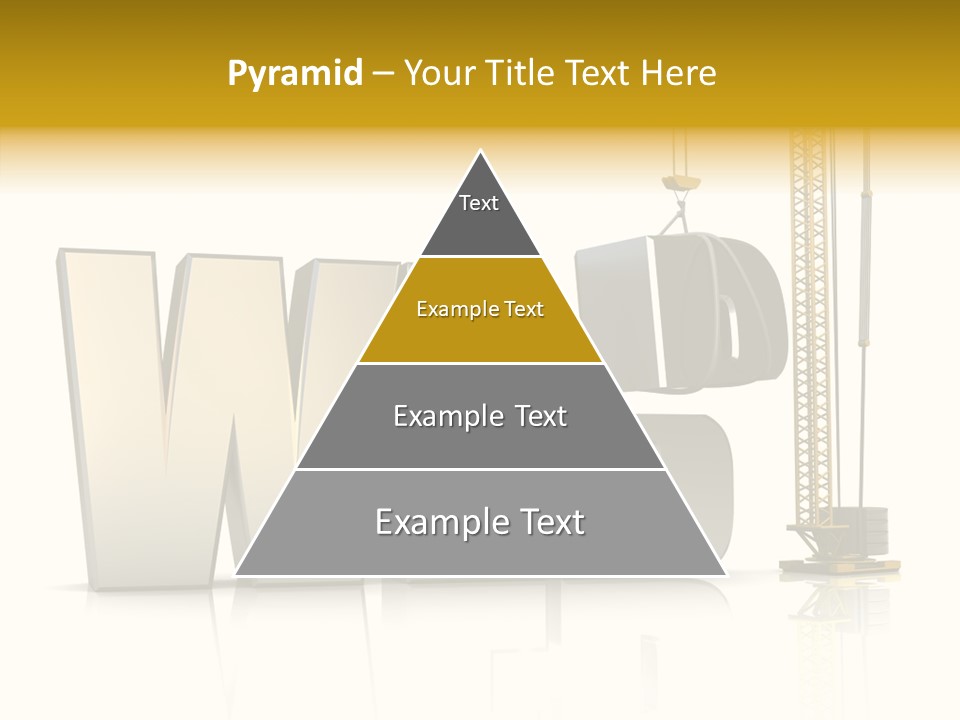 Pyramid – Your Title Text Here

Text

Example Text

Example Text

Example Text